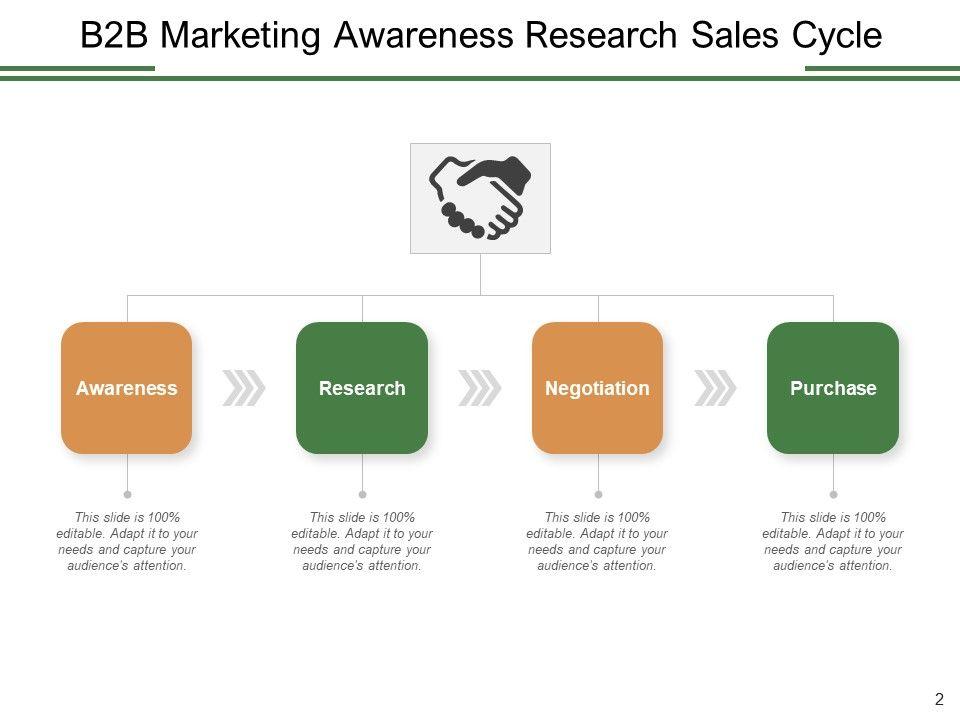 B2B Marketing Awareness Research Sales Cycle

Awareness

Research

Negotiation

Purchase

This slide is 100% editable. Adapt it to your needs and capture your audience's attention.

This slide is 100% editable. Adapt it to your needs and capture your audience's attention.

This slide is 100% editable. Adapt it to your needs and capture your audience's attention.

This slide is 100% editable. Adapt it to your needs and capture your audience's attention.

2